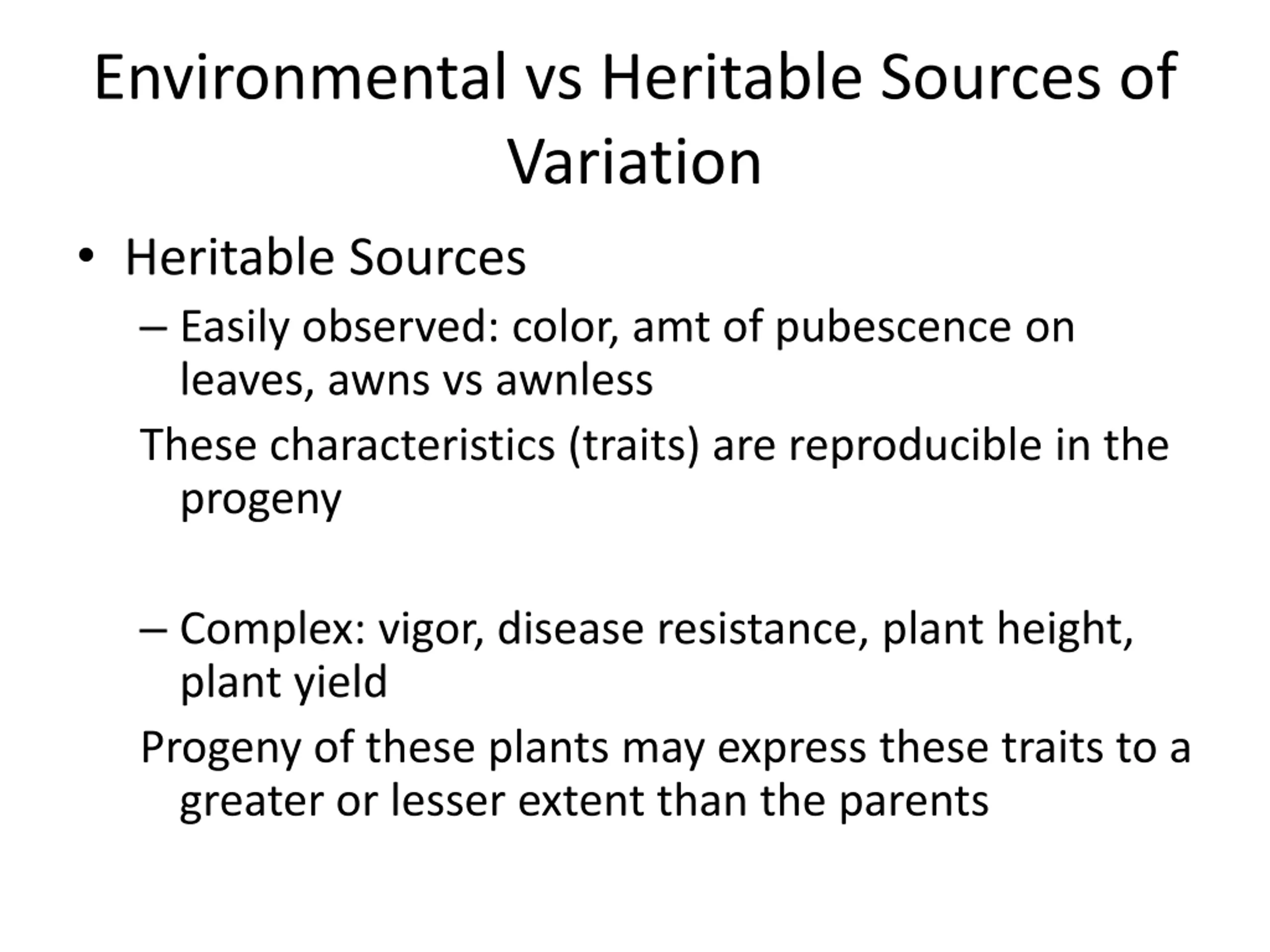 Environmental vs Heritable Sources of Variation

• Heritable Sources

– Easily observed: color, amt of pubescence on leaves, awns vs awnless

These characteristics (traits) are reproducible in the progeny

– Complex: vigor, disease resistance, plant height, plant yield

Progeny of these plants may express these traits to a greater or lesser extent than the parents